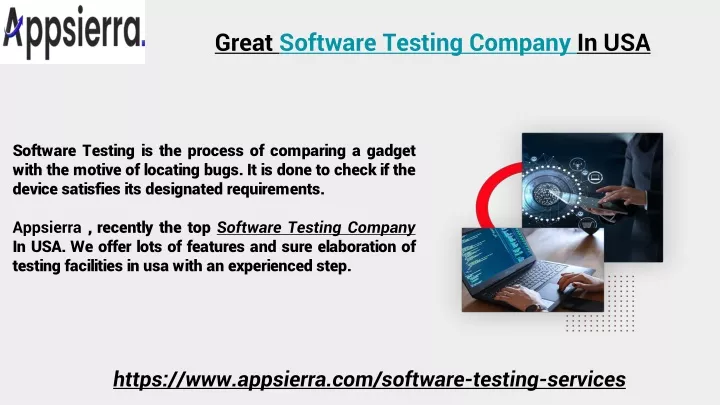 Appsierra.

Great Software Testing Company In USA

Software Testing is the process of comparing a gadget with the motive of locating bugs. It is done to check if the device satisfies its designated requirements.

Appsierra , recently the top Software Testing Company In USA. We offer lots of features and sure elaboration of testing facilities in usa with an experienced step.

https://www.appsierra.com/software-testing-services